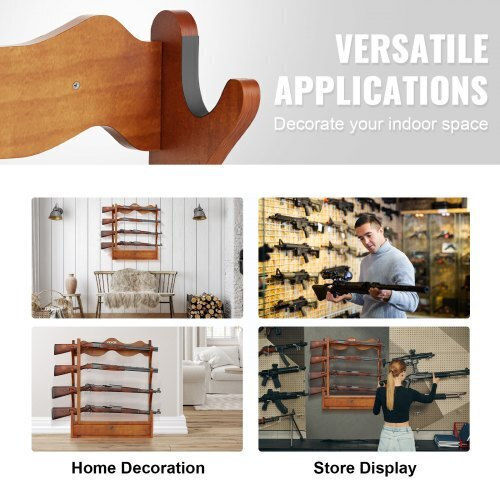 VERSATILE APPLICATIONS

Decorate your indoor space

Home Decoration

Store Display